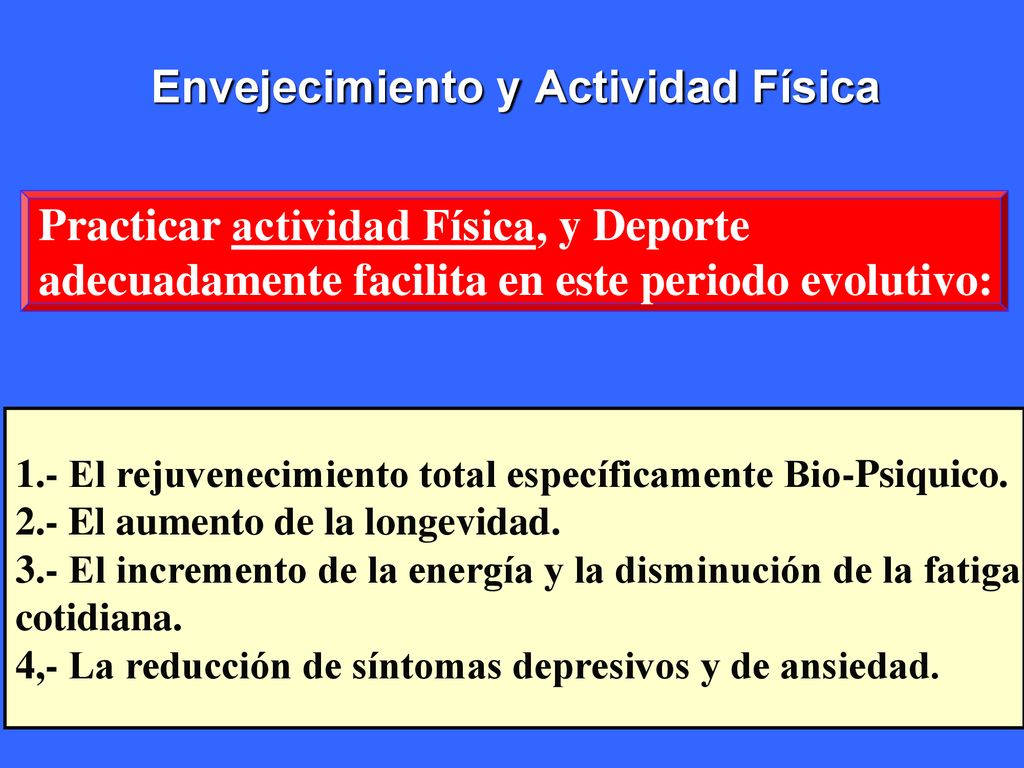 Envejecimiento y Actividad Física

Practicar actividad Física, y Deporte adecuadamente facilita en este periodo evolutivo:

1.- El rejuvenecimiento total específicamente Bio-Psiquico.
2.- El aumento de la longevidad.
3.- El incremento de la energía y la disminución de la fatiga cotidiana.
4,- La reducción de síntomas depresivos y de ansiedad.